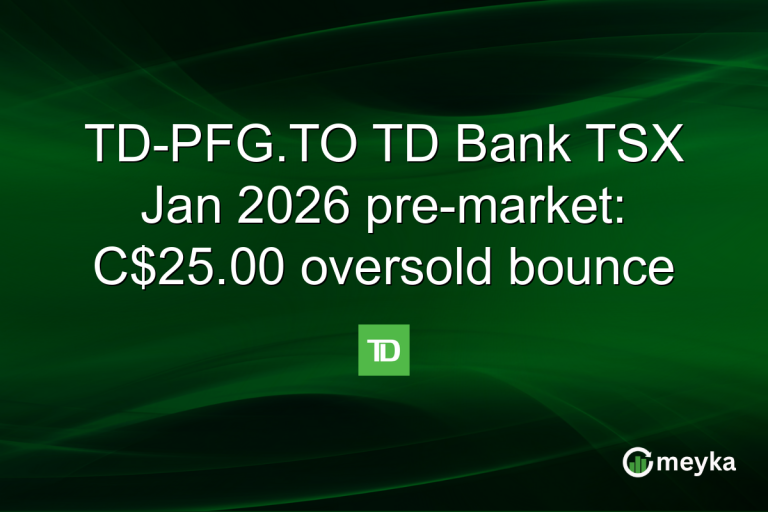 TD-PFG.TO TD Bank TSX Jan 2026 pre-market: C$25.00 oversold bounce

TD

meyka